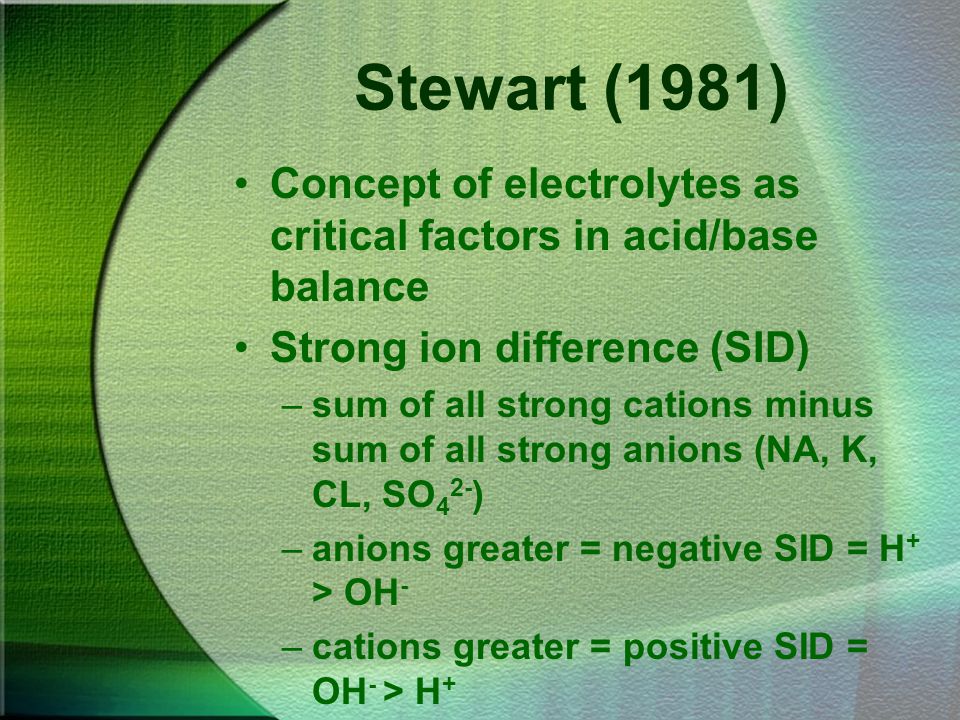 Stewart (1981)

• Concept of electrolytes as critical factors in acid/base balance

• Strong ion difference (SID)

– sum of all strong cations minus sum of all strong anions (NA, K, CL, $SO_4^{2-}$)

– anions greater = negative SID = $H^+$ > $OH^-$

– cations greater = positive SID = $OH^-$ > $H^+$